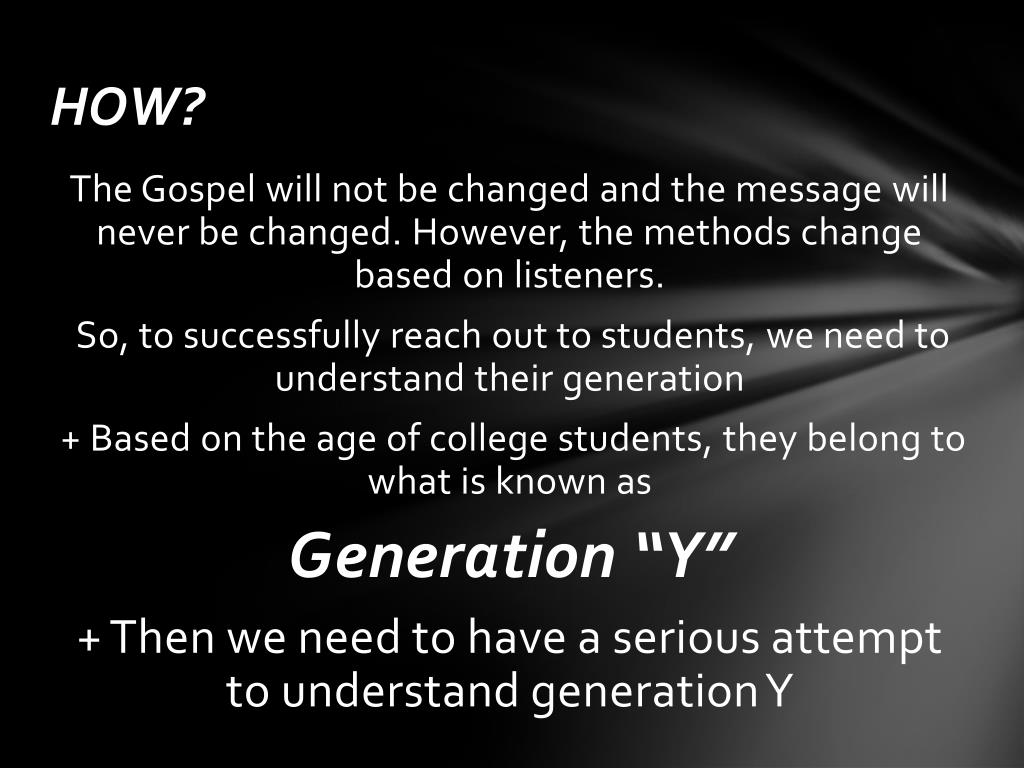 HOW?

The Gospel will not be changed and the message will never be changed. However, the methods change based on listeners.

So, to successfully reach out to students, we need to understand their generation

+ Based on the age of college students, they belong to what is known as

Generation “Y”

+ Then we need to have a serious attempt to understand generation Y